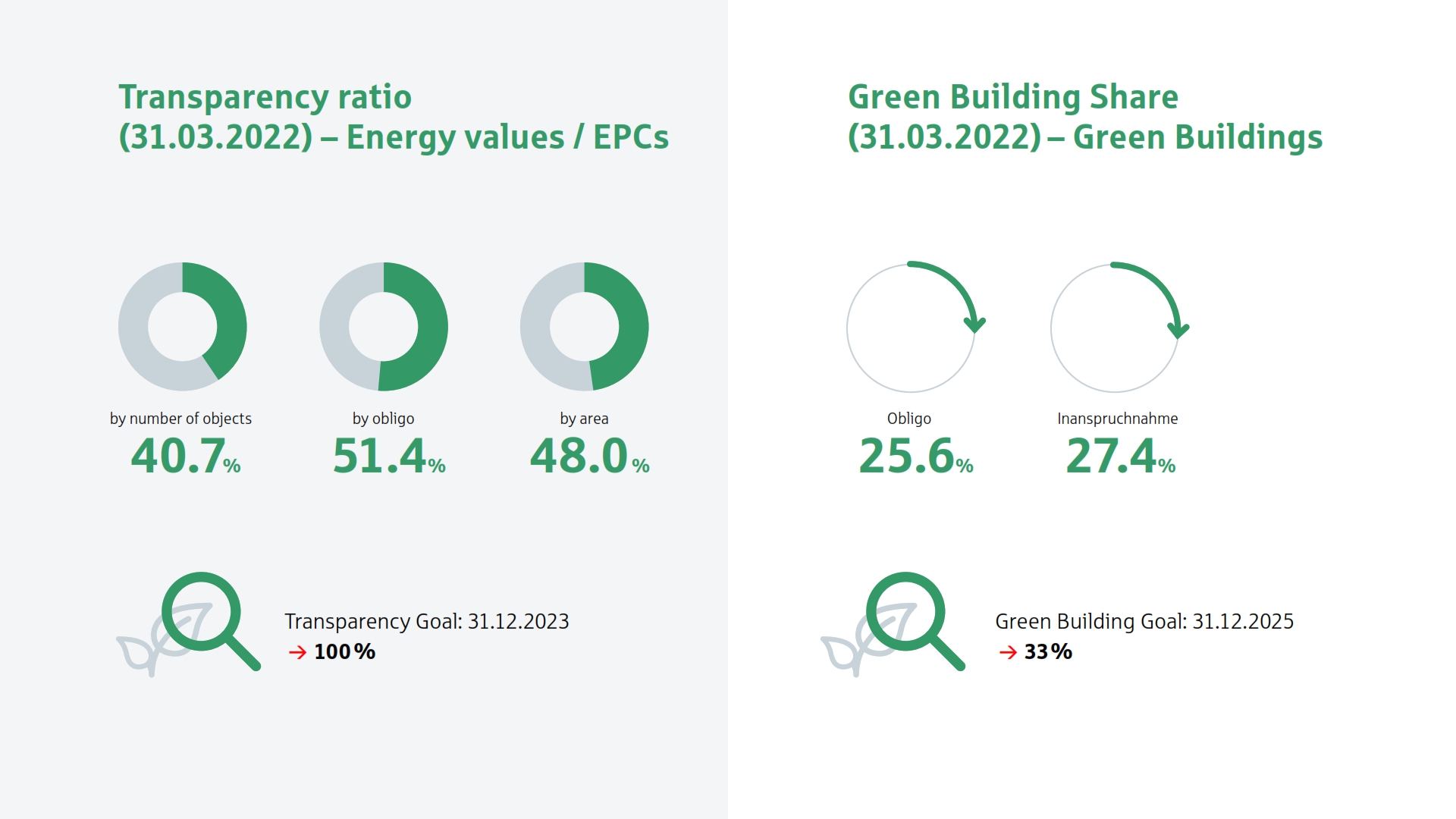 Transparency ratio
(31.03.2022) – Energy values / EPCs

by number of objects
40.7%

by obligo
51.4%

by area
48.0%

Transparency Goal: 31.12.2023
→ 100%

Green Building Share
(31.03.2022) – Green Buildings

Obligo
25.6%

Inanspruchnahme
27.4%

Green Building Goal: 31.12.2025
→ 33%